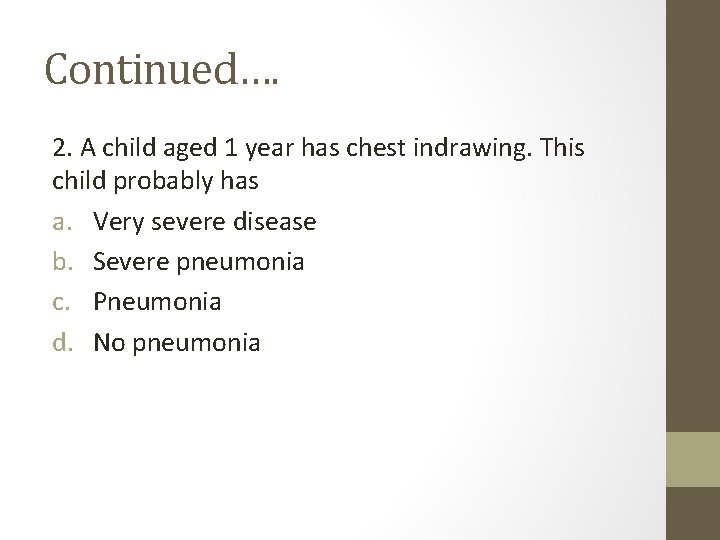 Continued….

2. A child aged 1 year has chest indrawing. This child probably has

a. Very severe disease
b. Severe pneumonia
c. Pneumonia
d. No pneumonia